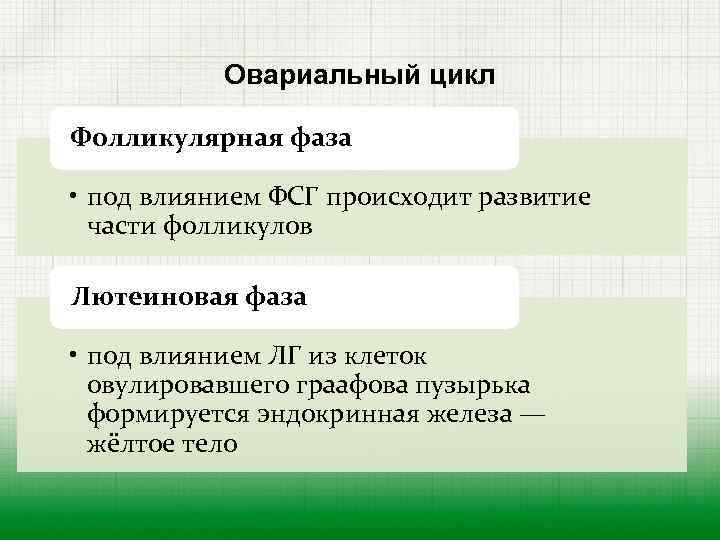 Овариальный цикл

Фолликулярная фаза

• под влиянием ФСГ происходит развитие части фолликулов

Лютеиновая фаза

• под влиянием ЛГ из клеток овулировавшего граафова пузырька формируется эндокринная железа — жёлтое тело